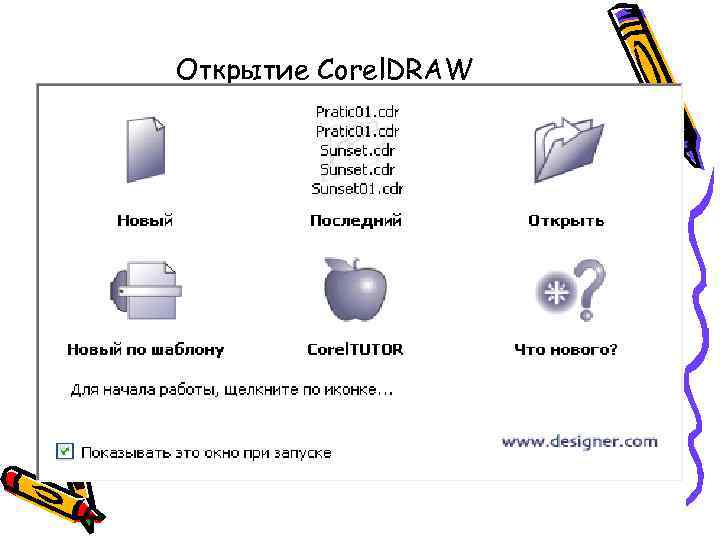 Открытие CorelDRAW

Pratic01.cdr
Pratic01.cdr
Sunset.cdr
Sunset.cdr
Sunset01.cdr

Новый

Последний

Открыть

Новый по шаблону

CorelTUTOR

Что нового?

Для начала работы, щелкните по иконке...

Показывать это окно при запуске

www.designer.com